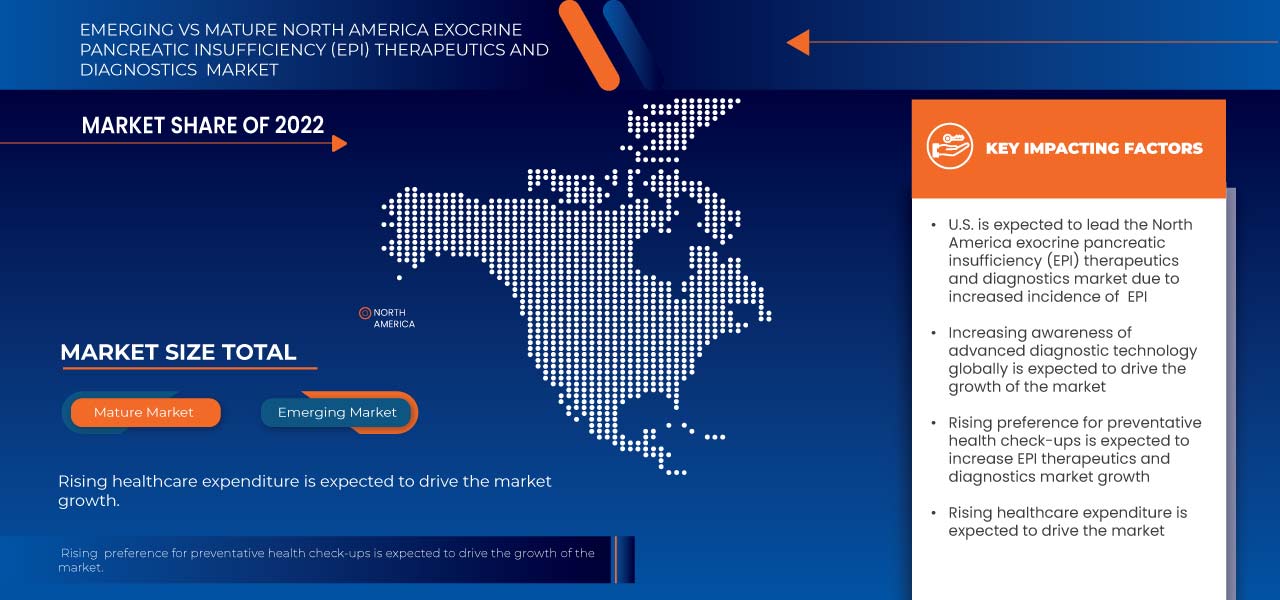 EMERGING VS MATURE NORTH AMERICA EXOCRINE PANCREATIC INSUFFICIENCY (EPI) THERAPEUTICS AND DIAGNOSTICS MARKET

MARKET SHARE OF 2022

NORTH AMERICA

MARKET SIZE TOTAL

Mature Market

Emerging Market

Rising healthcare expenditure is expected to drive the market growth.

Rising preference for preventative health check-ups is expected to drive the growth of the market.

KEY IMPACTING FACTORS

• U.S. is expected to lead the North America exocrine pancreatic insufficiency (EPI) therapeutics and diagnostics market due to increased incidence of EPI

• Increasing awareness of advanced diagnostic technology globally is expected to drive the growth of the market

• Rising preference for preventative health check-ups is expected to increase EPI therapeutics and diagnostics market growth

• Rising healthcare expenditure is expected to drive the market